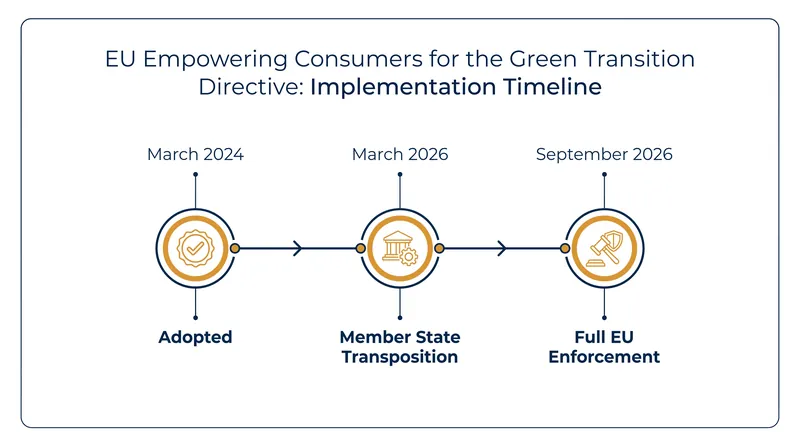 EU Empowering Consumers for the Green Transition Directive: Implementation Timeline

March 2024

Adopted

March 2026

Member State Transposition

September 2026

Full EU Enforcement